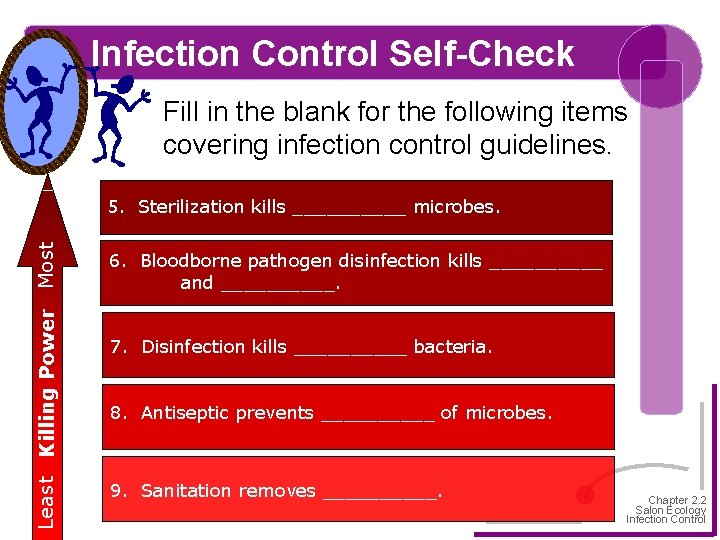 Infection Control Self-Check

Fill in the blank for the following items covering infection control guidelines.

Least Killing Power Most

5. Sterilization kills __________ microbes.

6. Bloodborne pathogen disinfection kills __________ and __________.

7. Disinfection kills __________ bacteria.

8. Antiseptic prevents __________ of microbes.

9. Sanitation removes __________.

Chapter 2.2
Salon Ecology
Infection Control